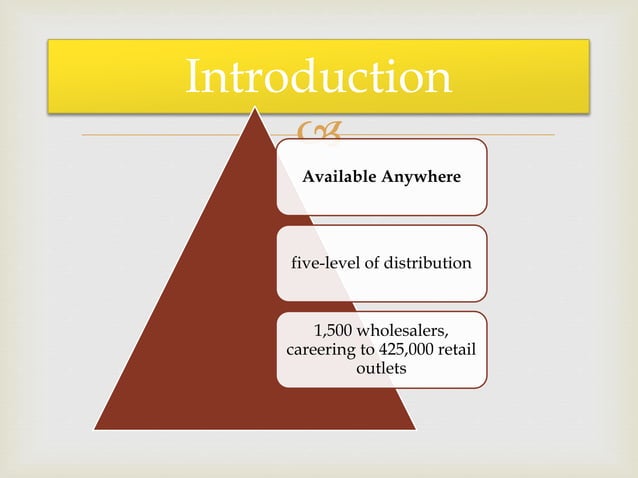 Introduction

Available Anywhere

five-level of distribution

1,500 wholesalers, careering to 425,000 retail outlets